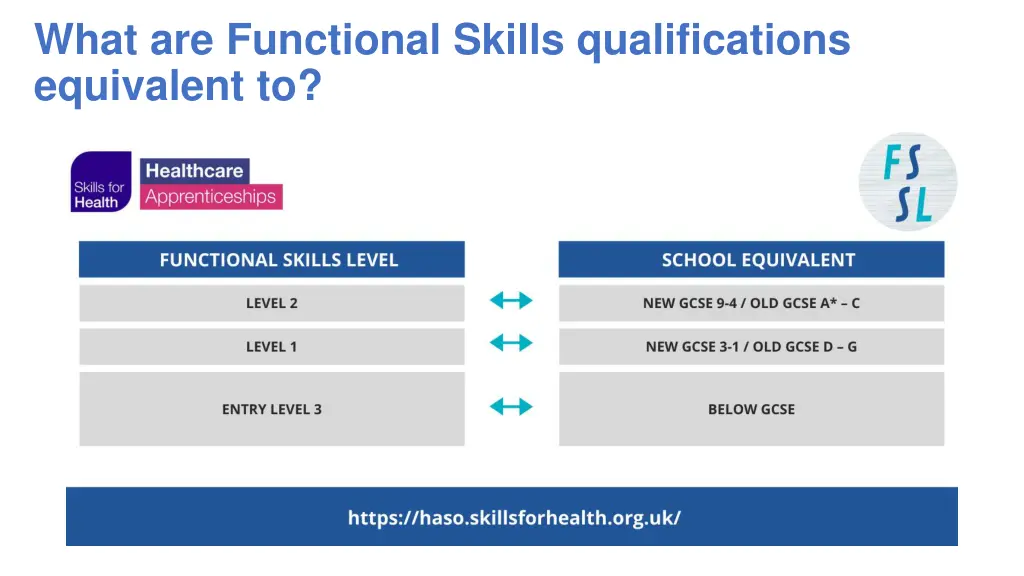 What are Functional Skills qualifications equivalent to?

Skills for Health

Healthcare Apprenticeships

FS SL

| FUNCTIONAL SKILLS LEVEL | SCHOOL EQUIVALENT |
|---|---|
| LEVEL 2 | NEW GCSE 9-4 / OLD GCSE A* – C |
| LEVEL 1 | NEW GCSE 3-1 / OLD GCSE D – G |
| ENTRY LEVEL 3 | BELOW GCSE |

https://haso.skillsforhealth.org.uk/